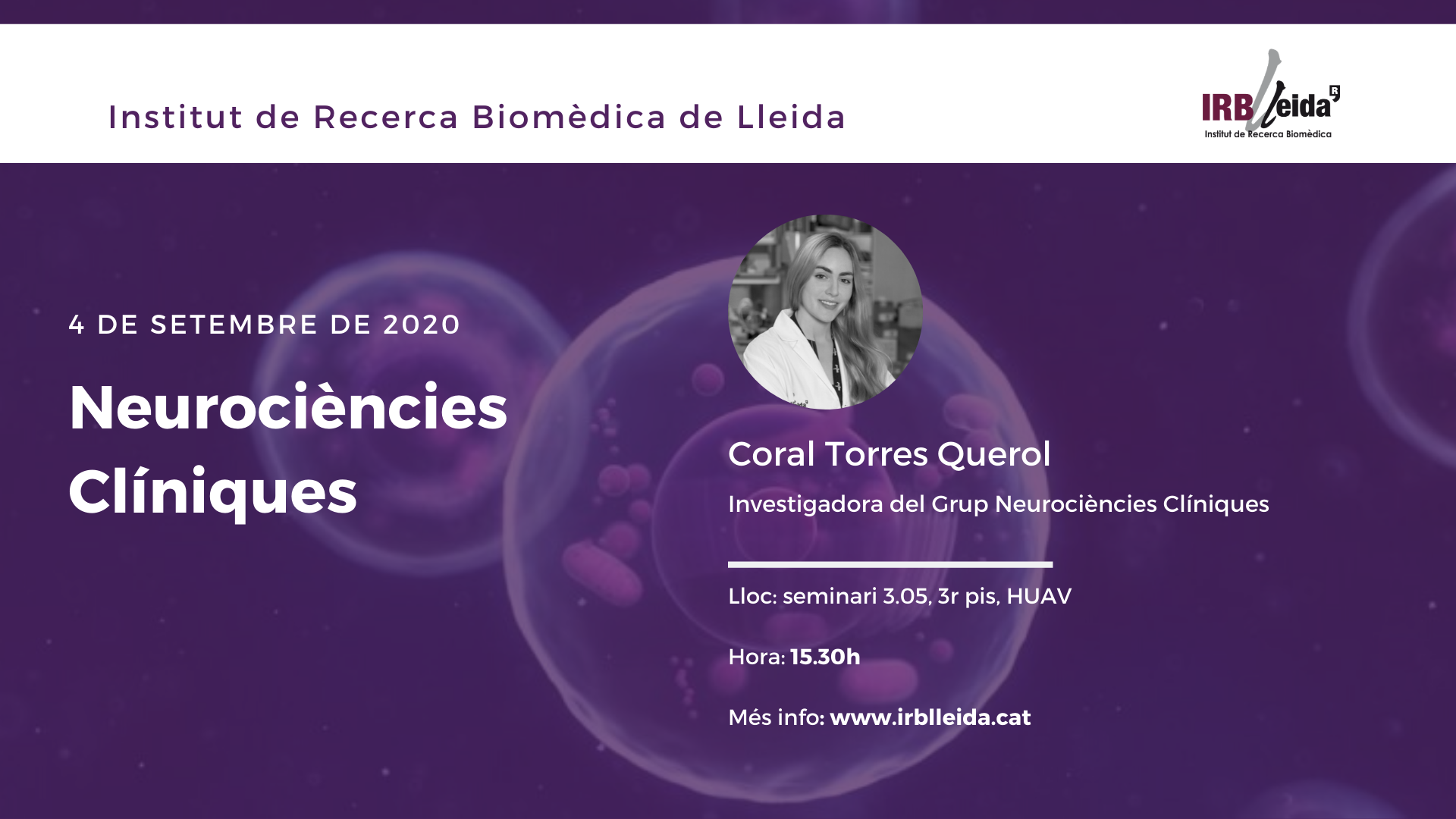 Institut de Recerca Biomèdica de Lleida

IRBLleida
Institut de Recerca Biomèdica

4 DE SETEMBRE DE 2020

Neurociències Clíniques

Coral Torres Querol

Investigadora del Grup Neurociències Clíniques

Lloc: seminari 3.05, 3r pis, HUAV

Hora: 15.30h

Més info: www.irblleida.cat